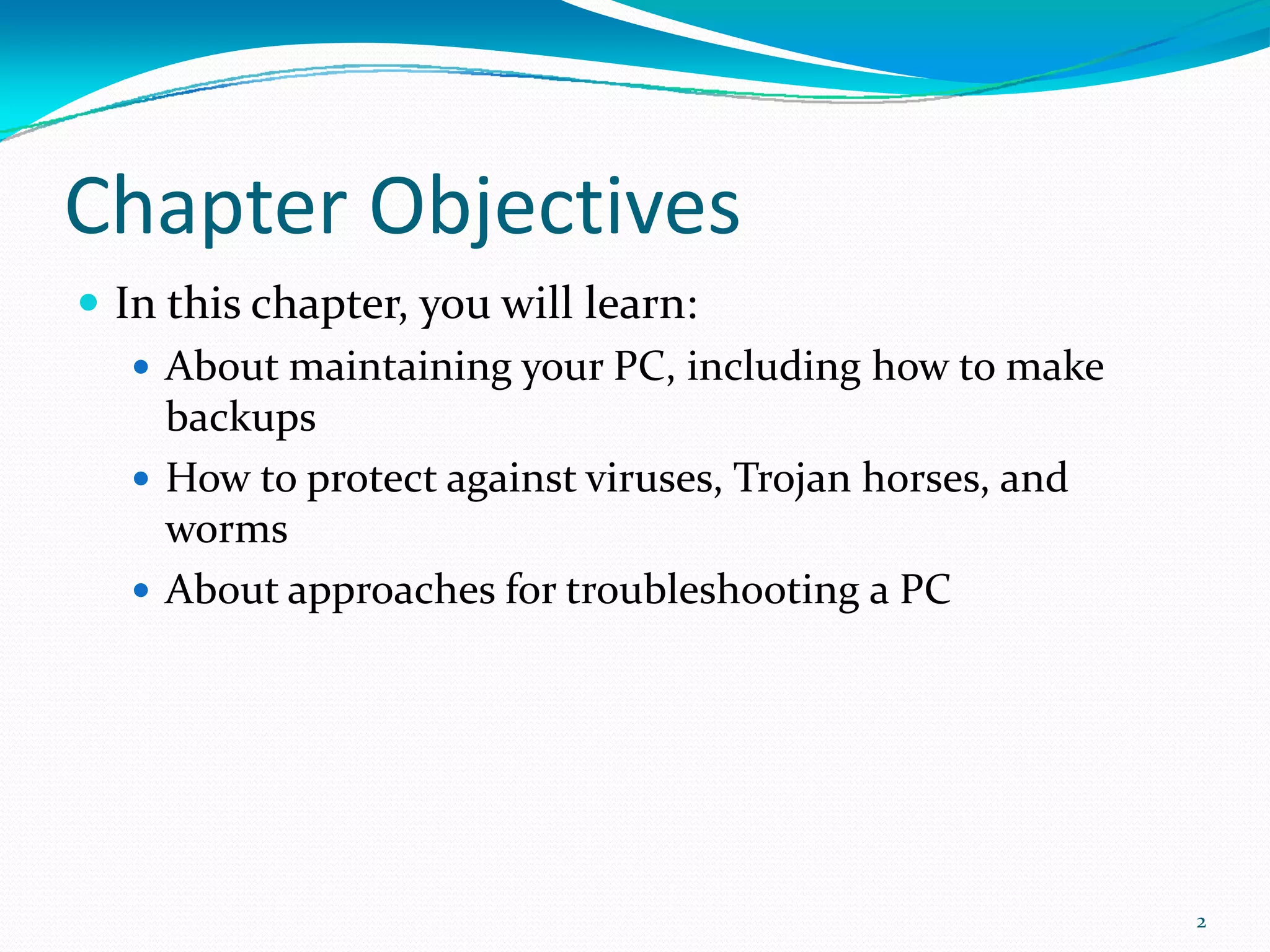 Chapter Objectives

- In this chapter, you will learn:
  - About maintaining your PC, including how to make backups
  - How to protect against viruses, Trojan horses, and worms
  - About approaches for troubleshooting a PC

2